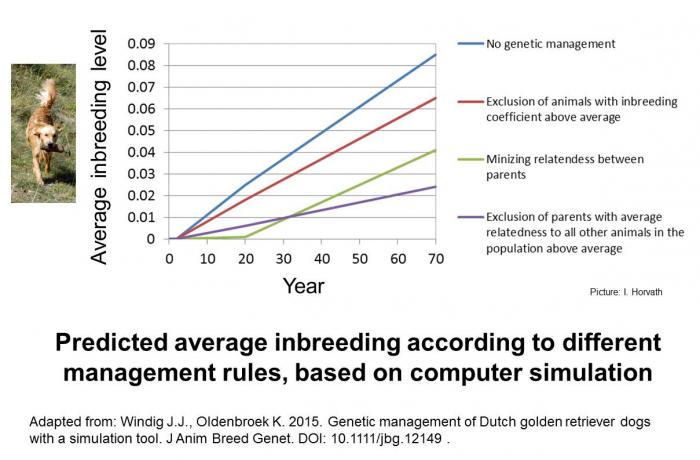 Average inbreeding level

0.09
0.08
0.07
0.06
0.05
0.04
0.03
0.02
0.01
0

0 10 20 30 40 50 60 70

Year

No genetic management

Exclusion of animals with inbreeding coefficient above average

Minizing relatendess between parents

Exclusion of parents with average relatedness to all other animals in the population above average

Picture: I. Horvath

Predicted average inbreeding according to different management rules, based on computer simulation

Adapted from: Windig J.J., Oldenbroek K. 2015. Genetic management of Dutch golden retriever dogs with a simulation tool. J Anim Breed Genet. DOI: 10.1111/jbg.12149 .